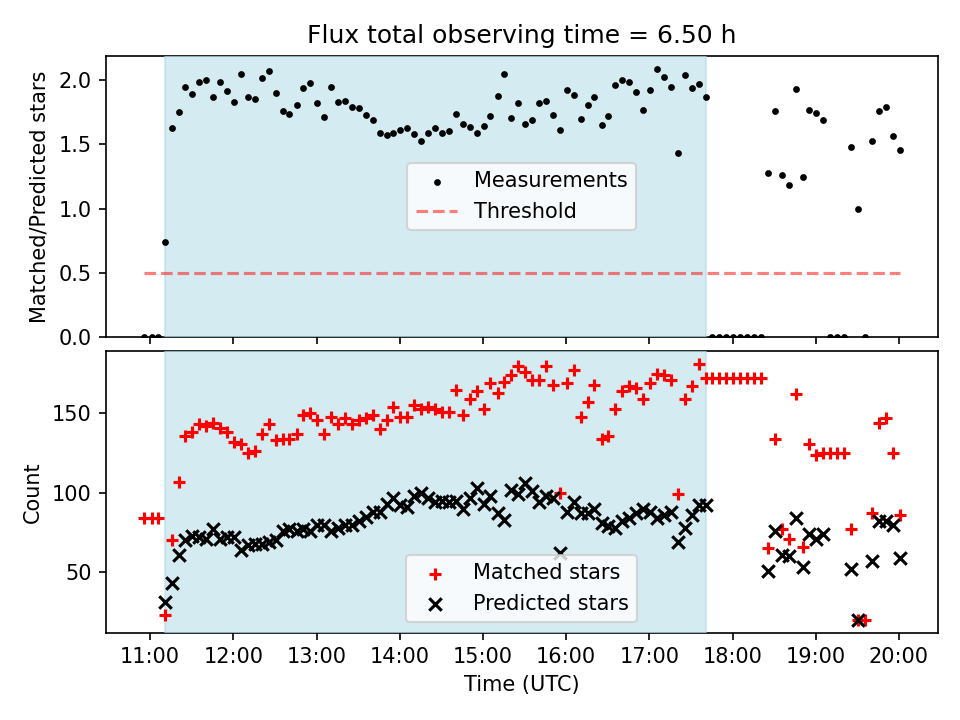 Flux total observing time = 6.50 h

Matched/Predicted stars

2.0
1.5
1.0
0.5
0.0

Measurements
Threshold

Count

150
100
50

Matched stars
Predicted stars

11:00 12:00 13:00 14:00 15:00 16:00 17:00 18:00 19:00 20:00

Time (UTC)